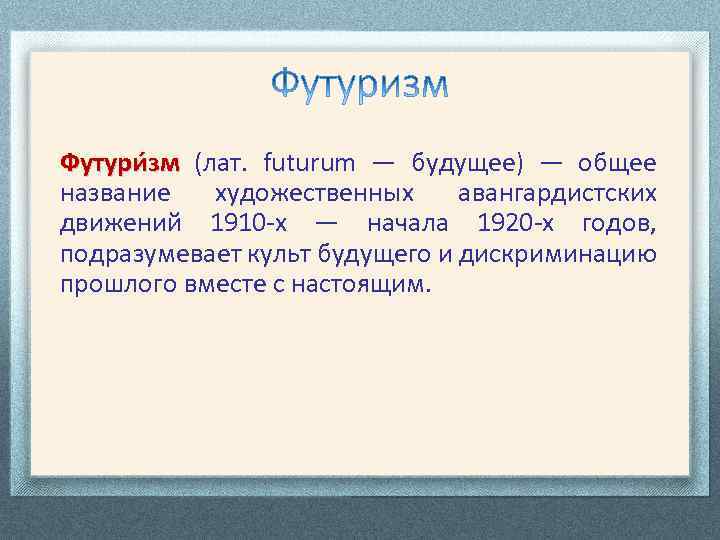 Футуризм

Футури́зм (лат. futurum — будущее) — общее название художественных авангардистских движений 1910-х — начала 1920-х годов, подразумевает культ будущего и дискриминацию прошлого вместе с настоящим.